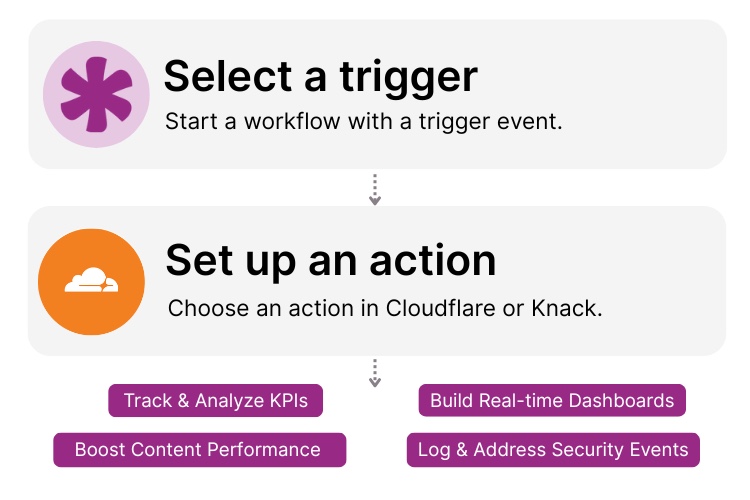 Select a trigger
Start a workflow with a trigger event.

Set up an action
Choose an action in Cloudflare or Knack.

Track & Analyze KPIs

Build Real-time Dashboards

Boost Content Performance

Log & Address Security Events